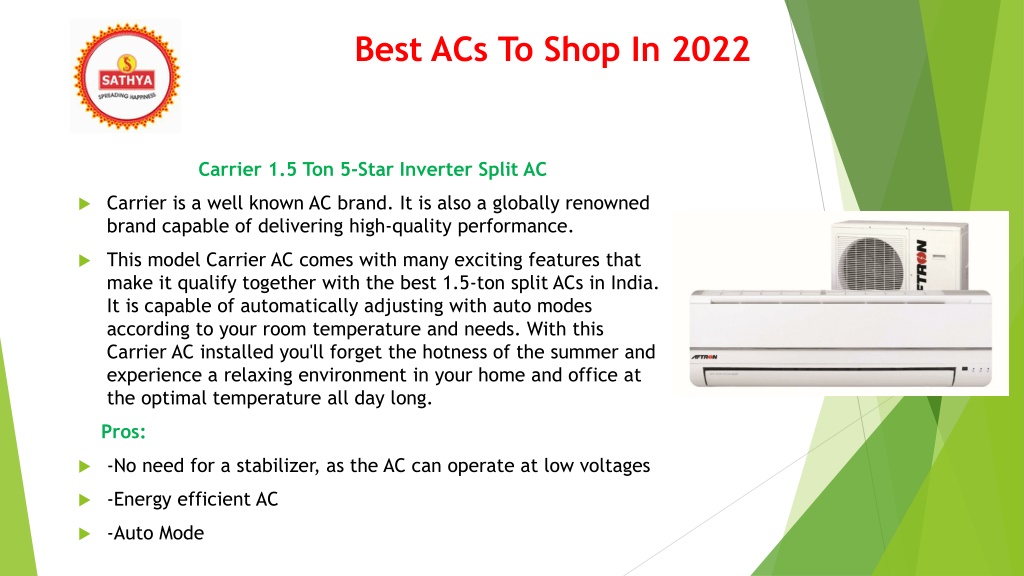 SATHYA
SPREADING HAPPINESS

Best ACs To Shop In 2022

Carrier 1.5 Ton 5-Star Inverter Split AC

Carrier is a well known AC brand. It is also a globally renowned brand capable of delivering high-quality performance.

This model Carrier AC comes with many exciting features that make it qualify together with the best 1.5-ton split ACs in India. It is capable of automatically adjusting with auto modes according to your room temperature and needs. With this Carrier AC installed you'll forget the hotness of the summer and experience a relaxing environment in your home and office at the optimal temperature all day long.

Pros:

-No need for a stabilizer, as the AC can operate at low voltages

-Energy efficient AC

-Auto Mode

AFTRON

AFTRON